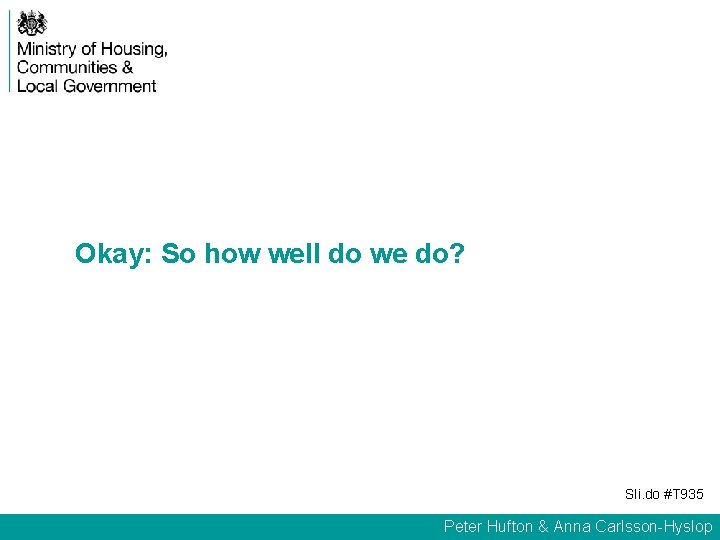 Ministry of Housing,
Communities &
Local Government

Okay: So how well do we do?

Sli.do #T935

Peter Hufton & Anna Carlsson-Hyslop